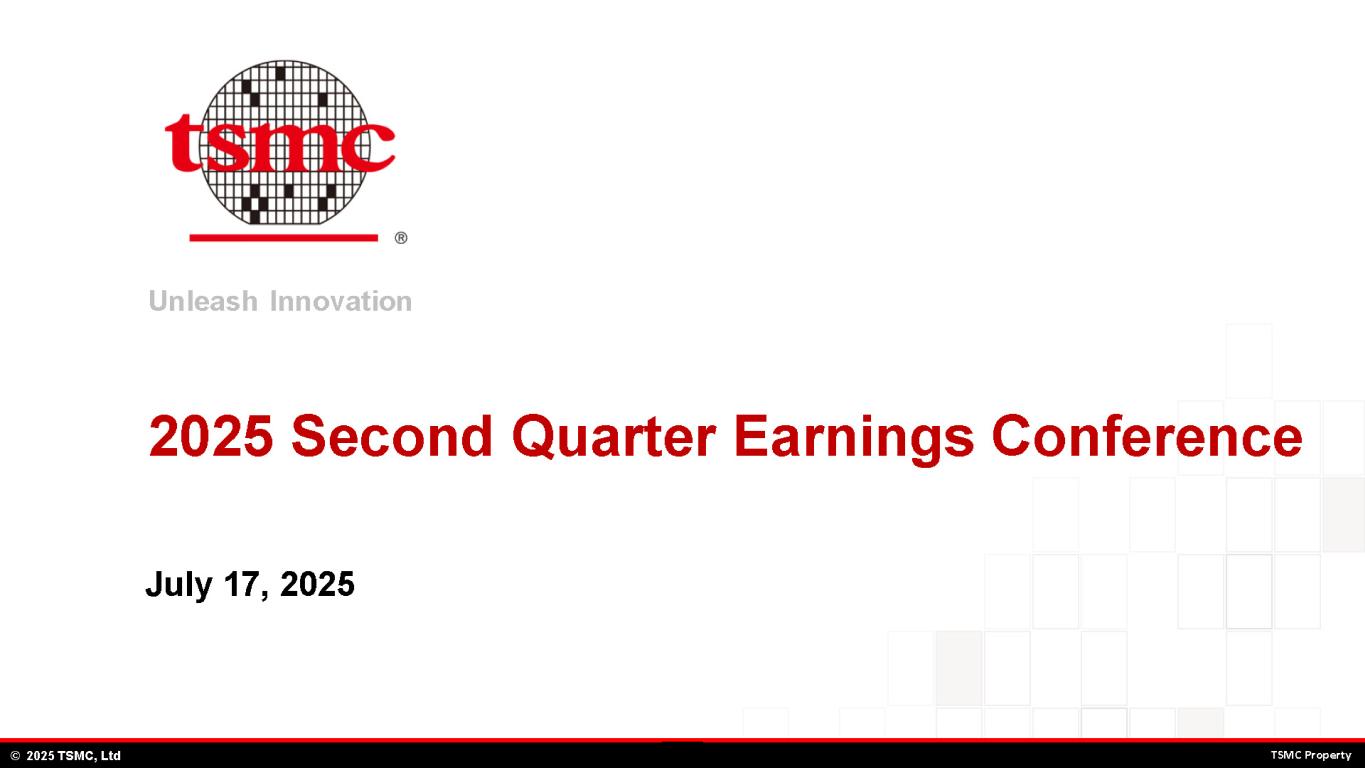 tsmc ®

Unleash Innovation

2025 Second Quarter Earnings Conference

July 17, 2025

© 2025 TSMC, Ltd

TSMC Property